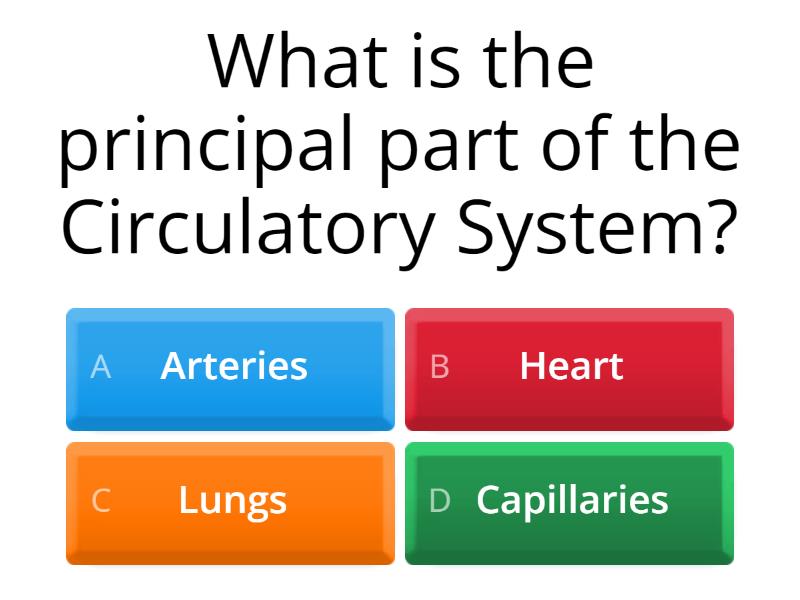 What is the principal part of the Circulatory System?

A Arteries
B Heart
C Lungs
D Capillaries